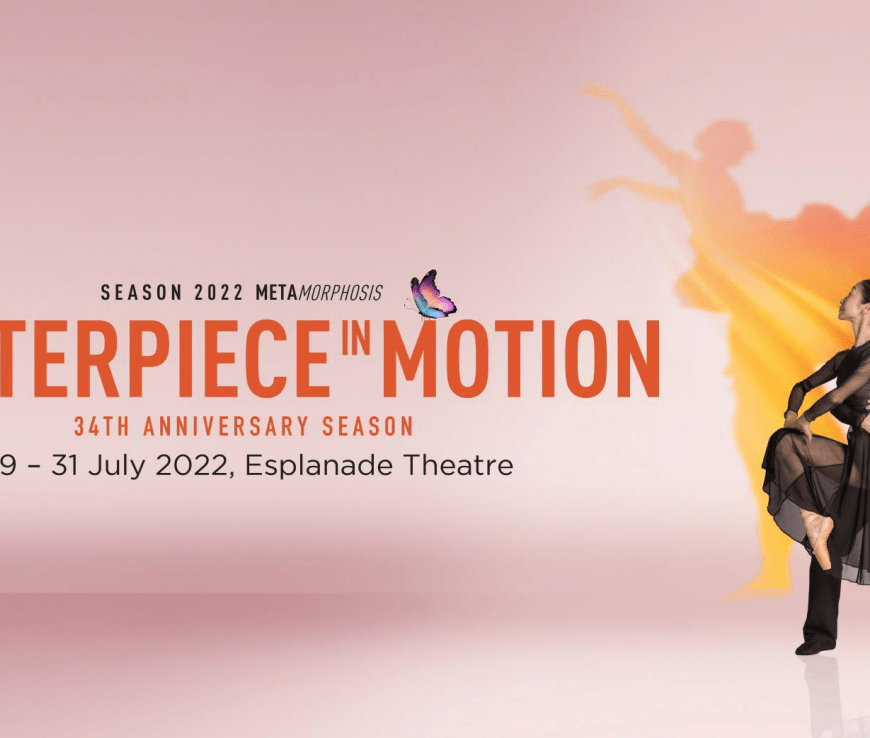 SEASON 2022 METAMORPHOSIS

TERPIECE IN MOTION

34TH ANNIVERSARY SEASON

9 – 31 July 2022, Esplanade Theatre